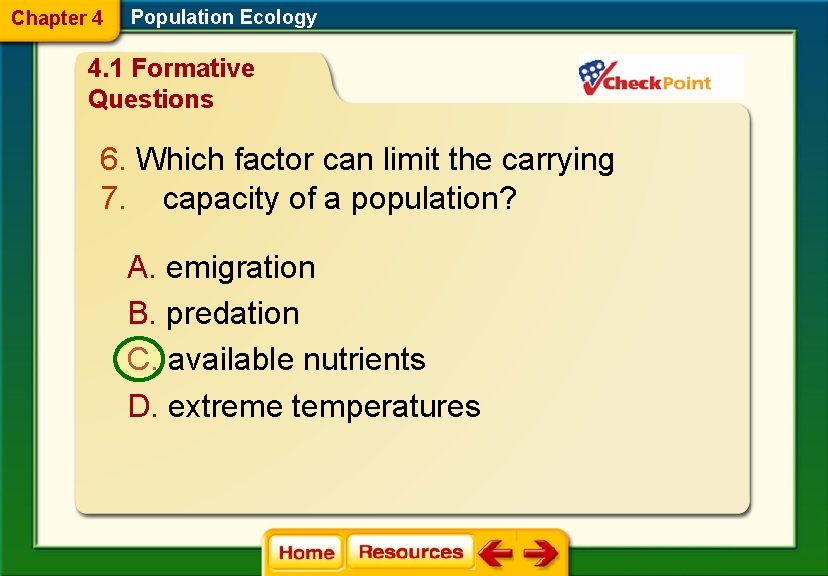 Chapter 4 Population Ecology

4.1 Formative Questions

CheckPoint

6. Which factor can limit the carrying
7. capacity of a population?

A. emigration
B. predation
C. available nutrients
D. extreme temperatures

Home Resources